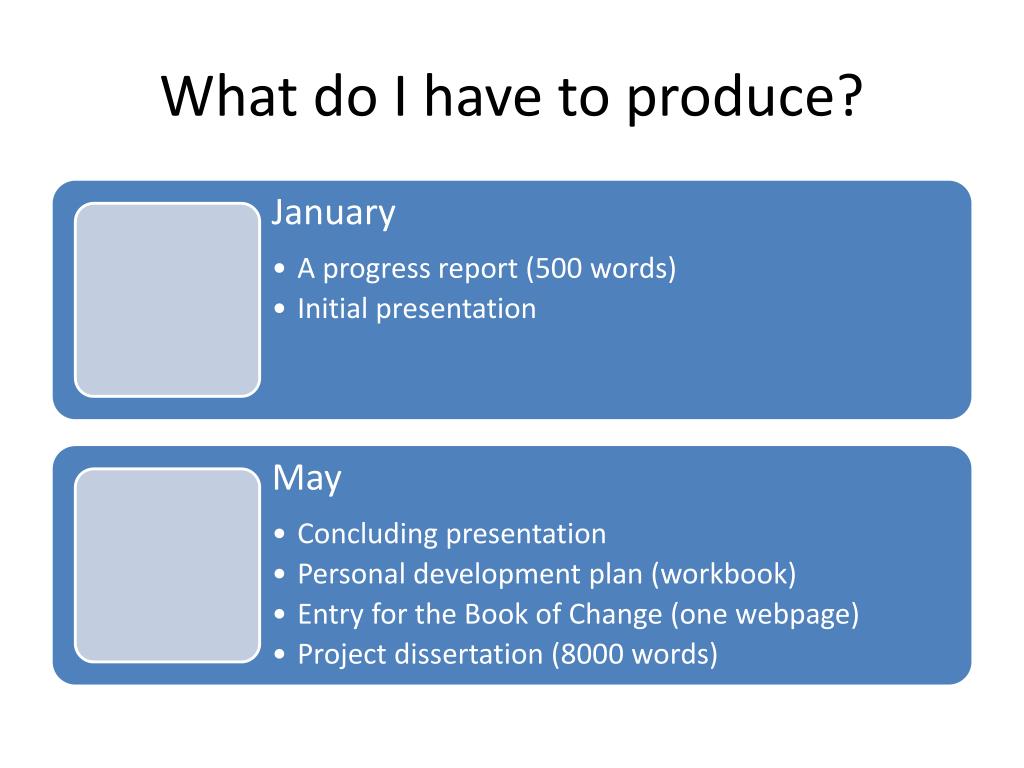 What do I have to produce?

January

• A progress report (500 words)
• Initial presentation

May

• Concluding presentation
• Personal development plan (workbook)
• Entry for the Book of Change (one webpage)
• Project dissertation (8000 words)